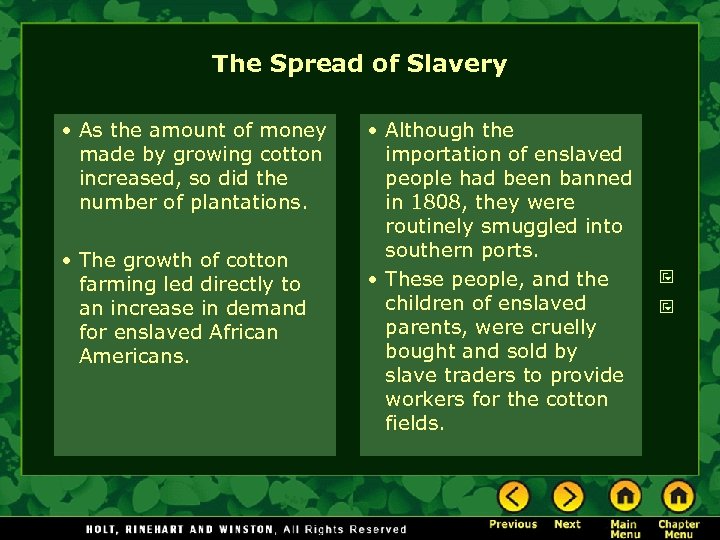 The Spread of Slavery

• As the amount of money made by growing cotton increased, so did the number of plantations.

• The growth of cotton farming led directly to an increase in demand for enslaved African Americans.

• Although the importation of enslaved people had been banned in 1808, they were routinely smuggled into southern ports.

• These people, and the children of enslaved parents, were cruelly bought and sold by slave traders to provide workers for the cotton fields.

HOLT, RINEHART AND WINSTON, All Rights Reserved

Previous Next Main Menu Chapter Menu